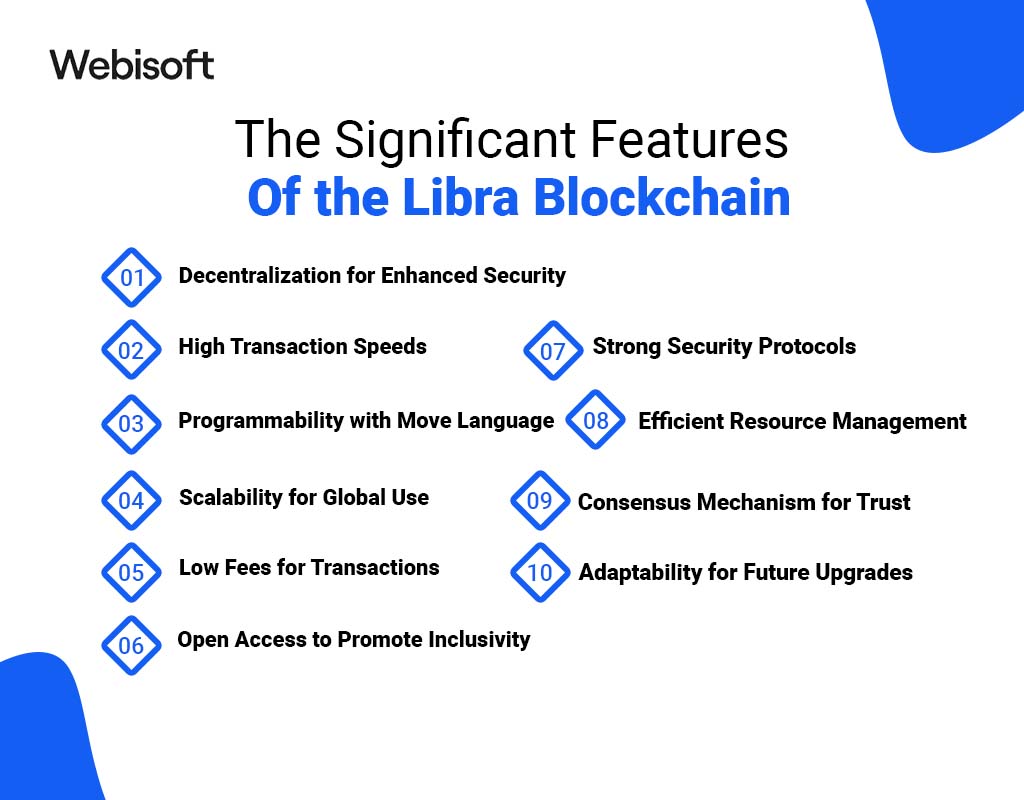 Webisoft

The Significant Features
Of the Libra Blockchain

01 Decentralization for Enhanced Security

02 High Transaction Speeds

03 Programmability with Move Language

04 Scalability for Global Use

05 Low Fees for Transactions

06 Open Access to Promote Inclusivity

07 Strong Security Protocols

08 Efficient Resource Management

09 Consensus Mechanism for Trust

10 Adaptability for Future Upgrades